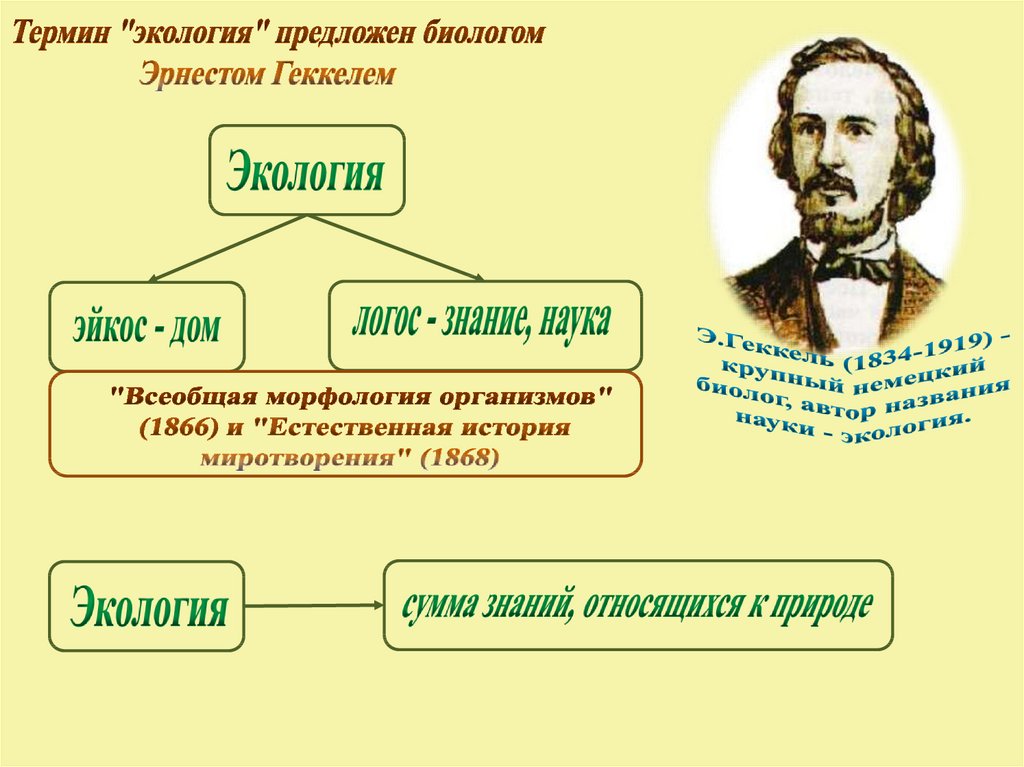 Термин "экология" предложен биологом Эрнестом Геккелем

Экология

эйкос - дом

логос - знание, наука

"Всеобщая морфология организмов" (1866) и "Естественная история миротворения" (1868)

Э.Геккель (1834-1919) - крупный немецкий биолог, автор названия науки - экология.

Экология

сумма знаний, относящихся к природе